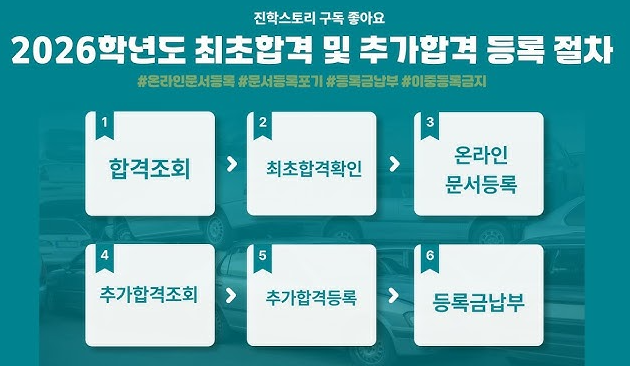 진학스토리 구독 좋아요

2026학년도 최초합격 및 추가합격 등록 절차

#온라인문서등록 #문서등록포기 #등록금납부 #이중등록금지

1
합격조회

2
최초합격확인

3
온라인 문서등록

4
추가합격조회

5
추가합격등록

6
등록금납부